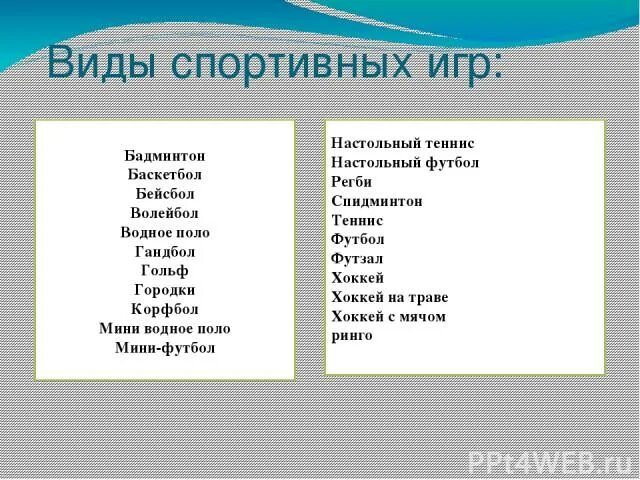 Виды спортивных игр:

Бадминтон
Баскетбол
Бейсбол
Волейбол
Водное поло
Гандбол
Гольф
Городки
Корфбол
Мини водное поло
Мини-футбол

Настольный теннис
Настольный футбол
Регби
Спидминтон
Теннис
Футбол
Футзал
Хоккей
Хоккей на траве
Хоккей с мячом
ринго

PPt4WEB.ru